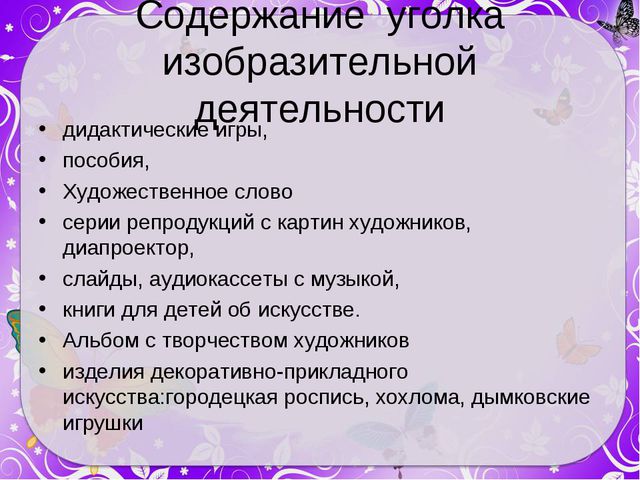 Содержание уголка изобразительной деятельности

• дидактические игры,
• пособия,
• Художественное слово
• серии репродукций с картин художников, диапроектор,
• слайды, аудиокассеты с музыкой,
• книги для детей об искусстве.
• Альбом с творчеством художников
• изделия декоративно-прикладного искусства:городецкая роспись, хохлома, дымковские игрушки